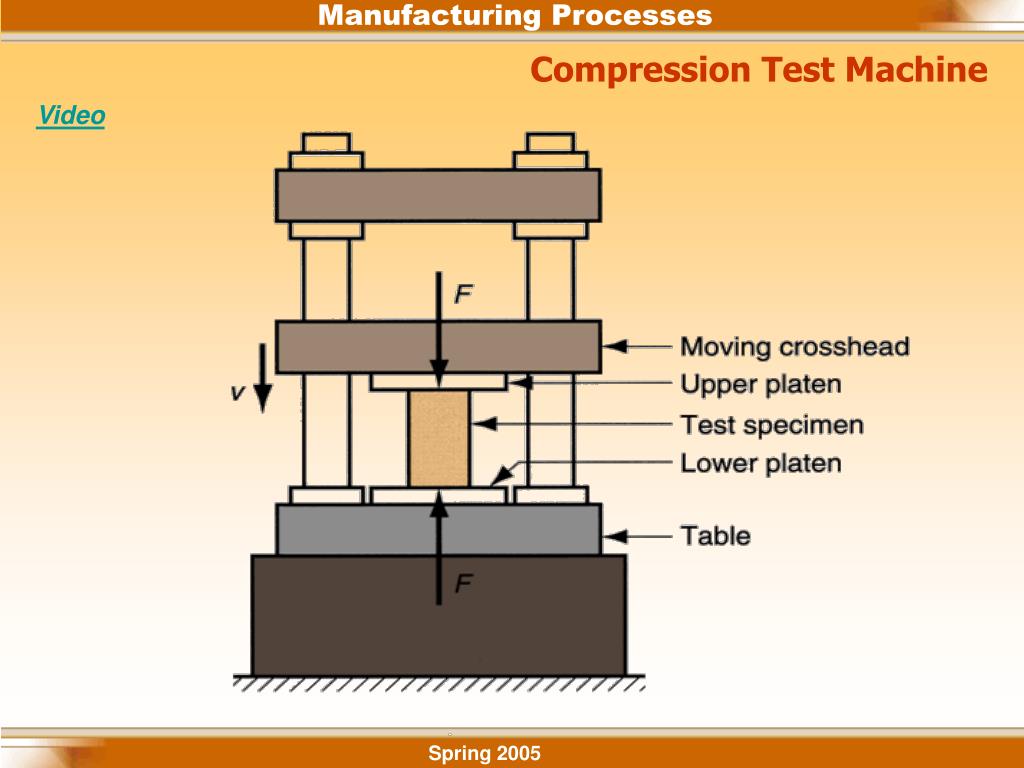 Manufacturing Processes

Compression Test Machine

Video

F

v

Moving crosshead

Upper platen

Test specimen

Lower platen

Table

F

Spring 2005